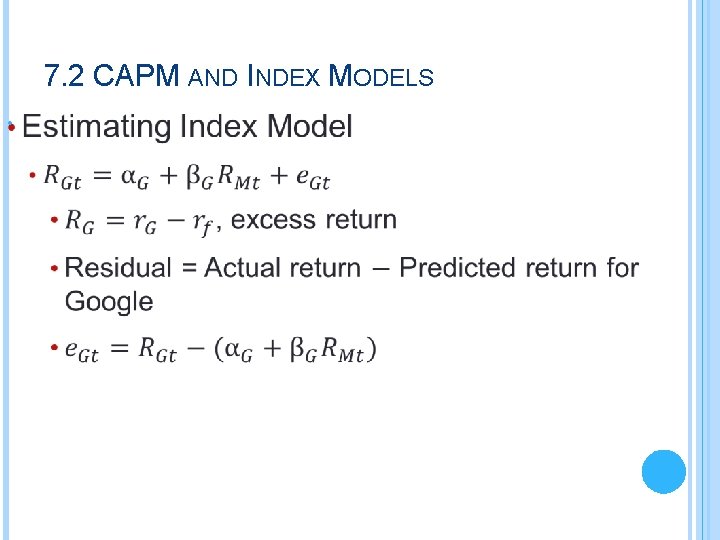 7.2 CAPM AND INDEX MODELS

• Estimating Index Model

• $R_{Gt} = \alpha_G + \beta_G R_{Mt} + e_{Gt}$

• $R_G = r_G - r_f$, excess return

• Residual = Actual return – Predicted return for Google

• $e_{Gt} = R_{Gt} - (\alpha_G + \beta_G R_{Mt})$